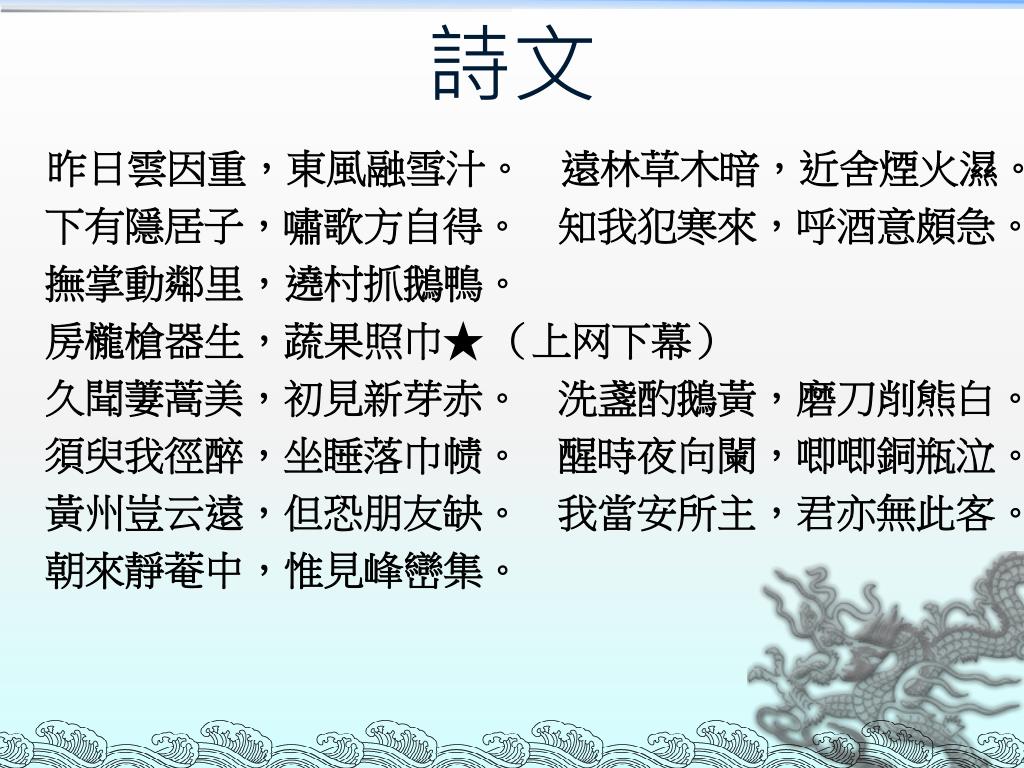 詩文

昨日雲因重，東風融雪汁。　遠林草木暗，近舍煙火濕。
下有隱居子，嘯歌方自得。　知我犯寒來，呼酒意頗急。
撫掌動鄰里，遶村抓鵝鴨。
房櫳槍器生，蔬果照巾★（上网下幕）
久聞蔞蒿美，初見新芽赤。　洗盞酌鵝黃，磨刀削熊白。
須臾我徑醉，坐睡落巾幘。　醒時夜向闌，唧唧銅瓶泣。
黃州豈云遠，但恐朋友缺。　我當安所主，君亦無此客。
朝來靜菴中，惟見峰巒集。